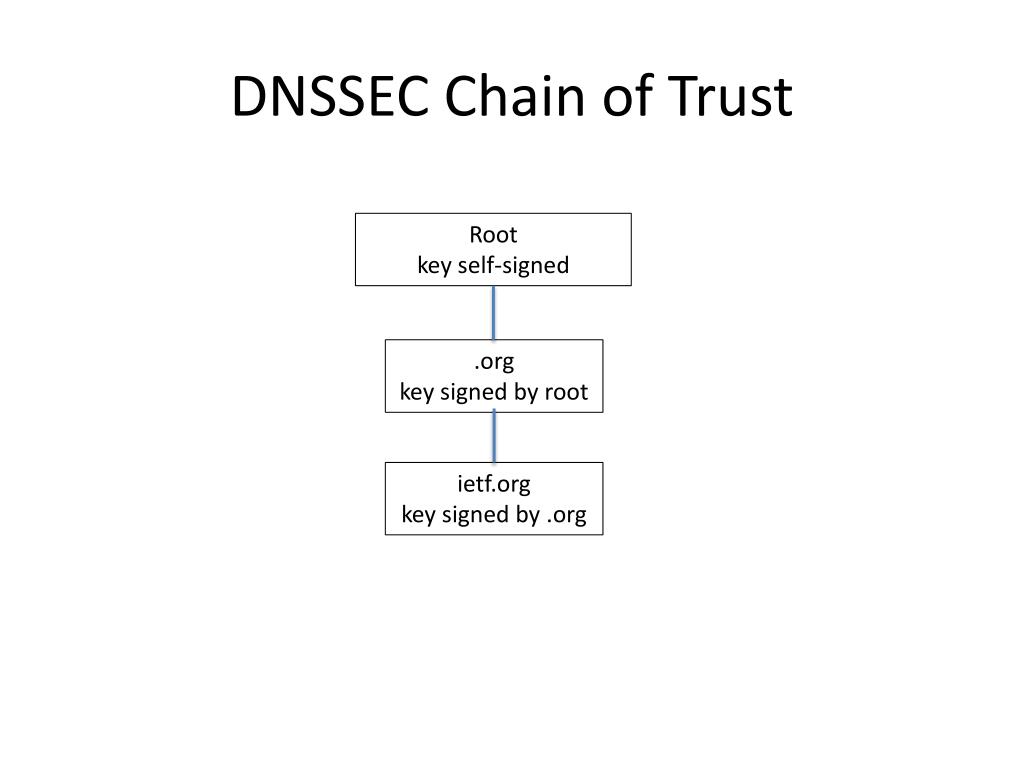 DNSSEC Chain of Trust

Root
key self-signed

.org
key signed by root

ietf.org
key signed by .org